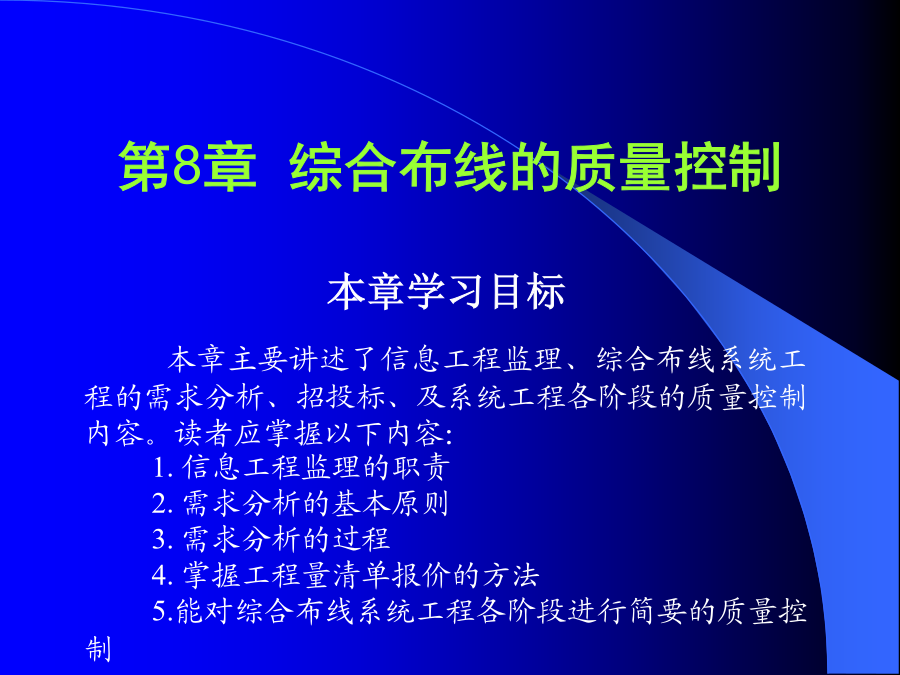 第8章 综合布线的质量控制

本章学习目标

本章主要讲述了信息工程监理、综合布线系统工程的需求分析、招投标、及系统工程各阶段的质量控制内容。读者应掌握以下内容:

1. 信息工程监理的职责
2. 需求分析的基本原则
3. 需求分析的过程
4. 掌握工程量清单报价的方法
5.能对综合布线系统工程各阶段进行简要的质量控制